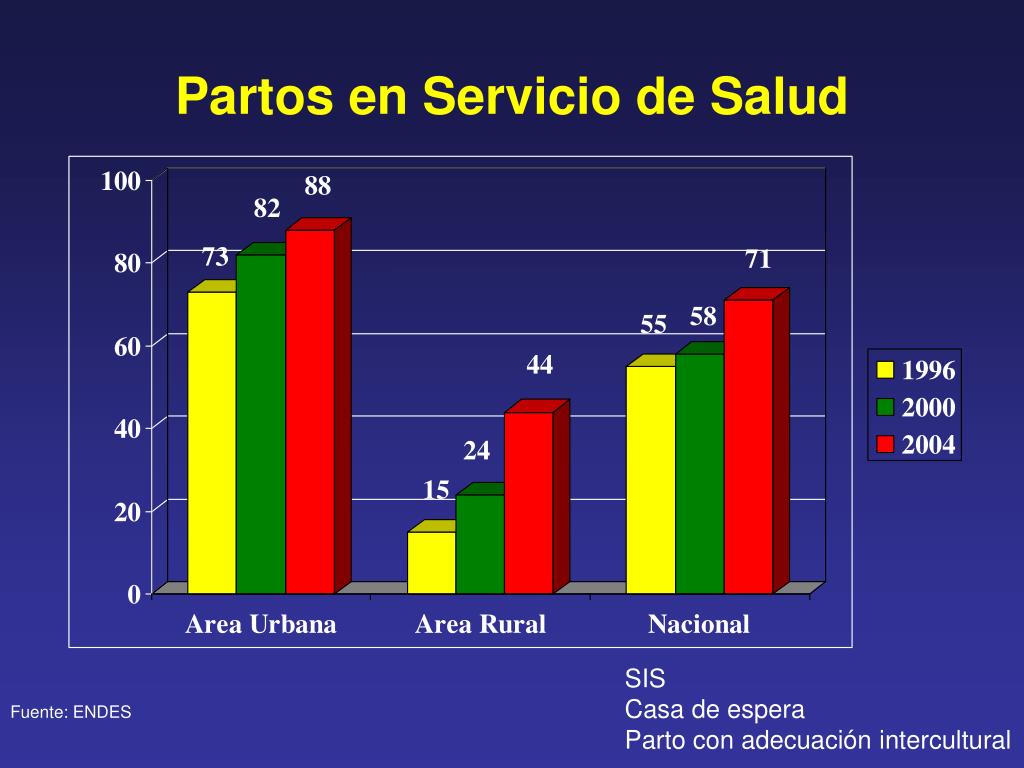 Partos en Servicio de Salud

100
80
60
40
20
0

73
82
88
15
24
44
55
58
71

Area Urbana
Area Rural
Nacional

1996
2000
2004

Fuente: ENDES

SIS
Casa de espera
Parto con adecuación intercultural